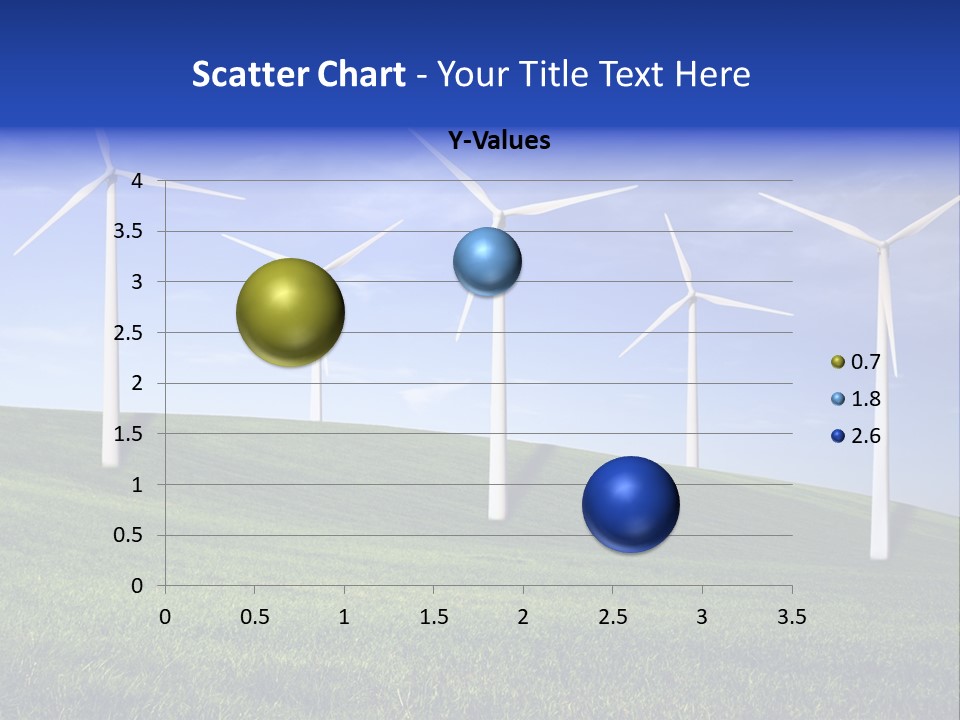 Scatter Chart - Your Title Text Here

Y-Values

4
3.5
3
2.5
2
1.5
1
0.5
0

0 0.5 1 1.5 2 2.5 3 3.5

0.7
1.8
2.6